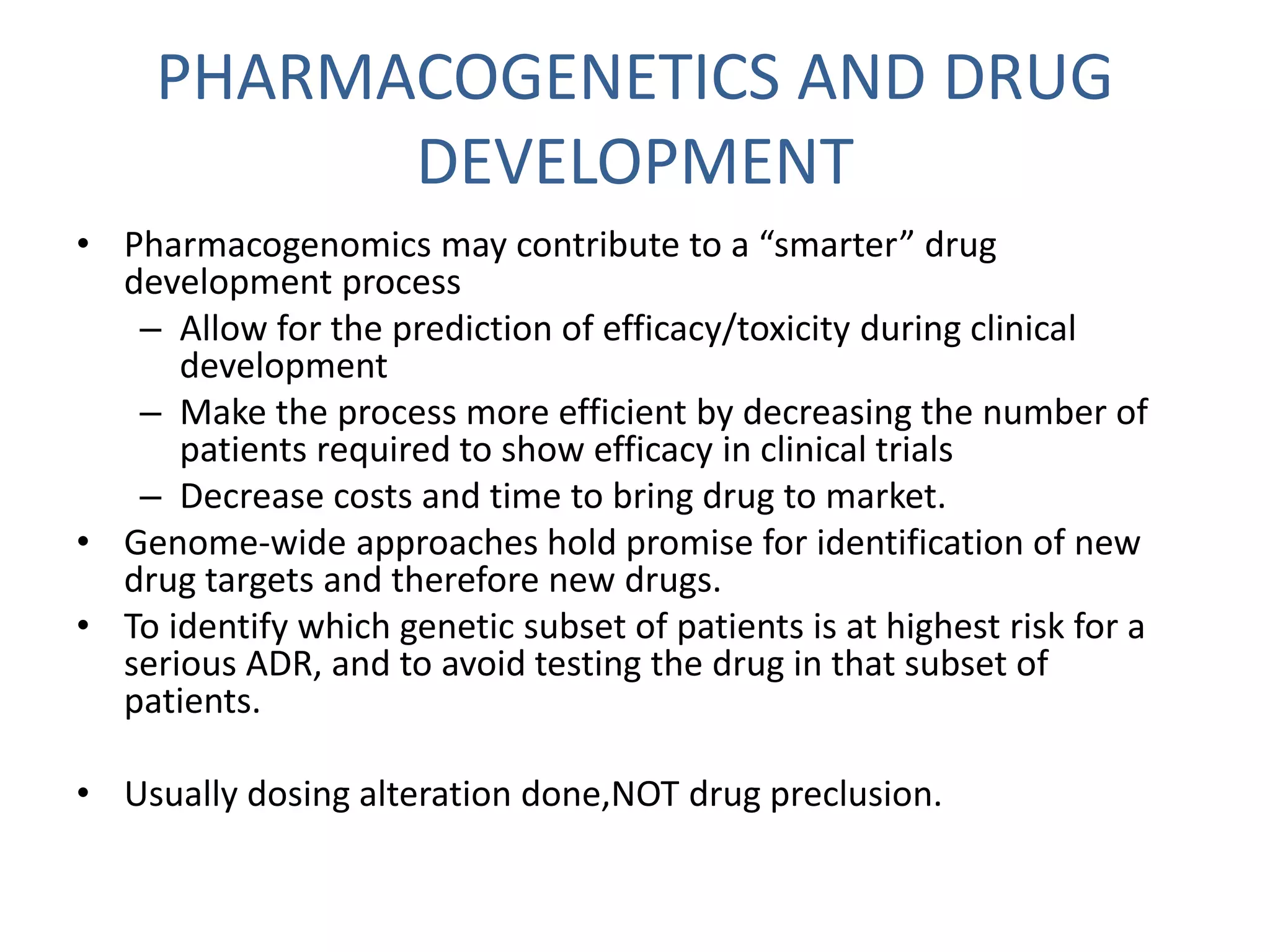 PHARMACOGENETICS AND DRUG DEVELOPMENT

• Pharmacogenomics may contribute to a “smarter” drug development process
– Allow for the prediction of efficacy/toxicity during clinical development
– Make the process more efficient by decreasing the number of patients required to show efficacy in clinical trials
– Decrease costs and time to bring drug to market.
• Genome-wide approaches hold promise for identification of new drug targets and therefore new drugs.
• To identify which genetic subset of patients is at highest risk for a serious ADR, and to avoid testing the drug in that subset of patients.

• Usually dosing alteration done,NOT drug preclusion.